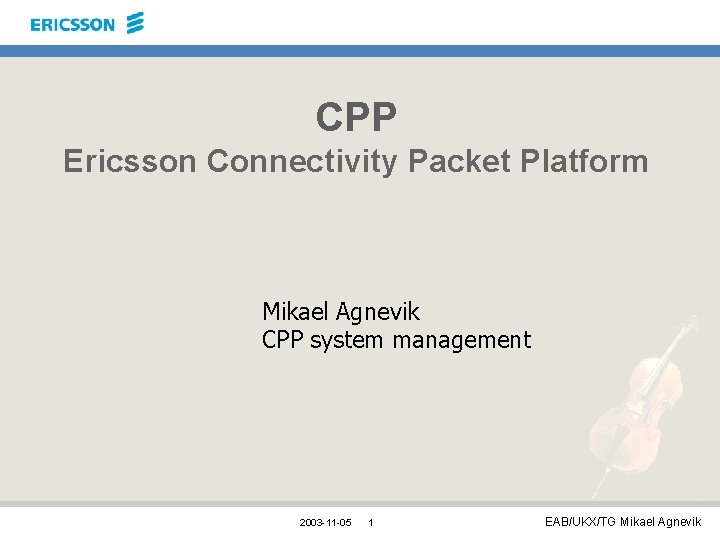 ERICSSON

CPP
Ericsson Connectivity Packet Platform

Mikael Agnevik
CPP system management

2003-11-05 1 EAB/UKX/TG Mikael Agnevik